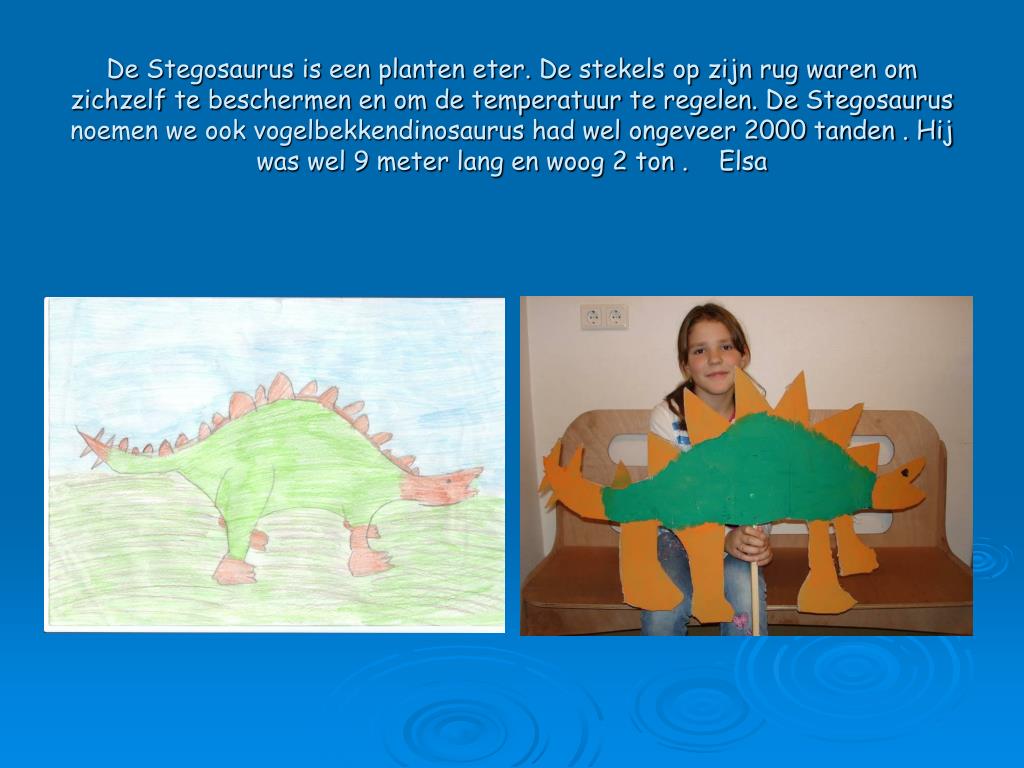 De Stegosaurus is een planten eter. De stekels op zijn rug waren om zichzelf te beschermen en om de temperatuur te regelen. De Stegosaurus noemen we ook vogelbekkendinosaurus had wel ongeveer 2000 tanden . Hij was wel 9 meter lang en woog 2 ton .    Elsa